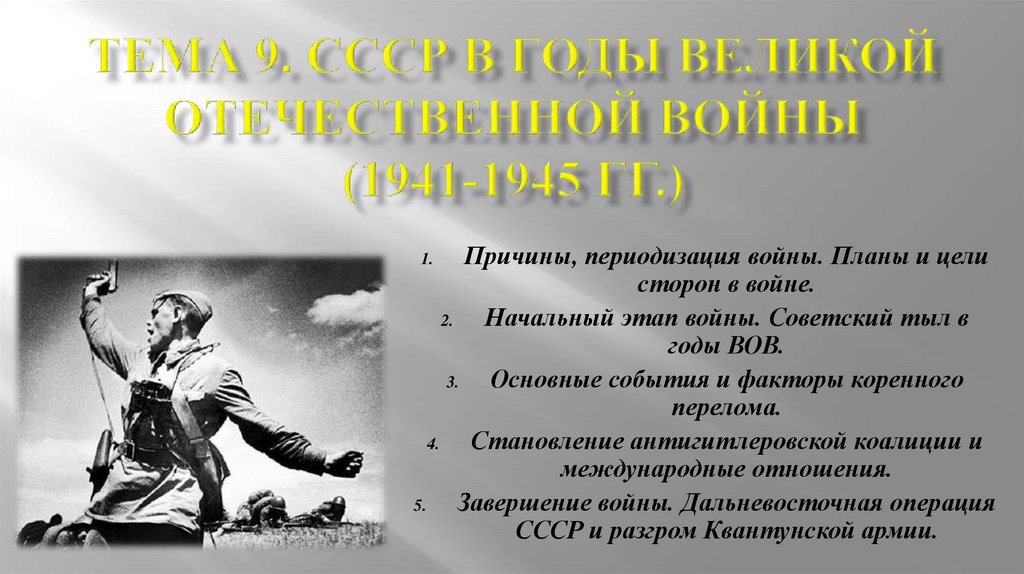 ТЕМА 9. СССР В ГОДЫ ВЕЛИКОЙ ОТЕЧЕСТВЕННОЙ ВОЙНЫ (1941-1945 ГГ.)

1. Причины, периодизация войны. Планы и цели сторон в войне.
2. Начальный этап войны. Советский тыл в годы ВОВ.
3. Основные события и факторы коренного перелома.
4. Становление антигитлеровской коалиции и международные отношения.
5. Завершение войны. Дальневосточная операция СССР и разгром Квантунской армии.